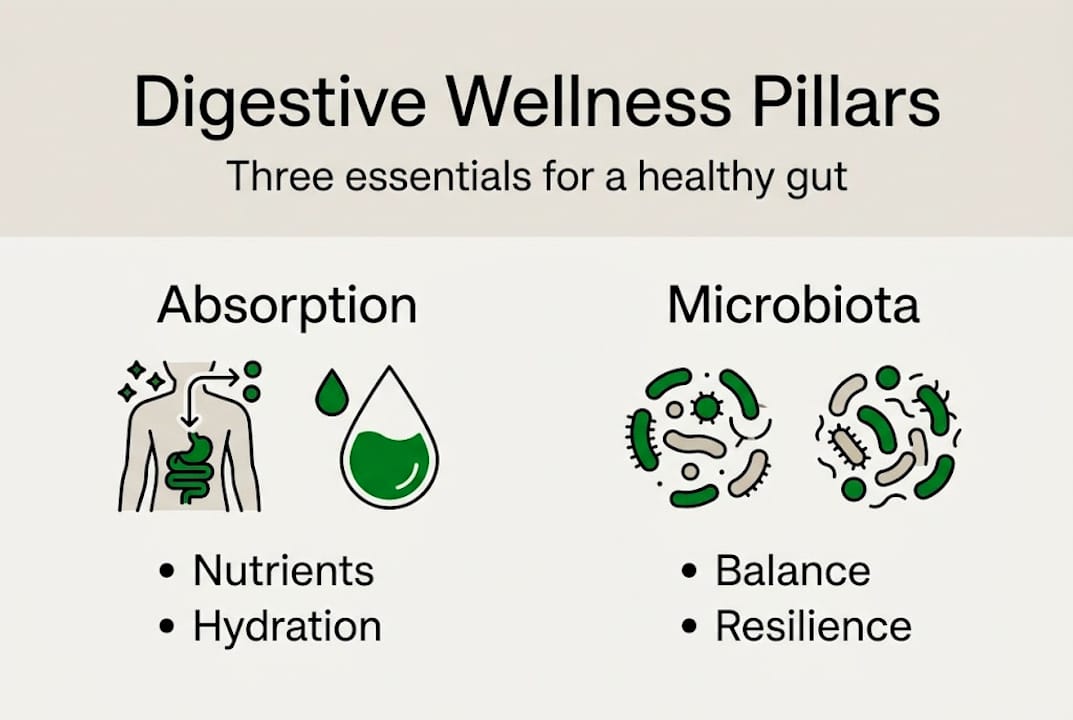 Digestive Wellness Pillars

Three essentials for a healthy gut

Absorption

• Nutrients
• Hydration

Microbiota

• Balance
• Resilience